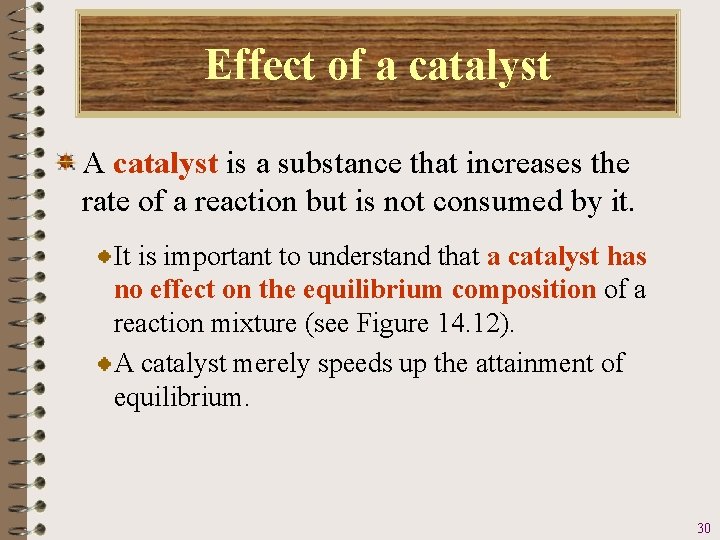 Effect of a catalyst

A catalyst is a substance that increases the rate of a reaction but is not consumed by it.

It is important to understand that a catalyst has no effect on the equilibrium composition of a reaction mixture (see Figure 14.12).

A catalyst merely speeds up the attainment of equilibrium.

30